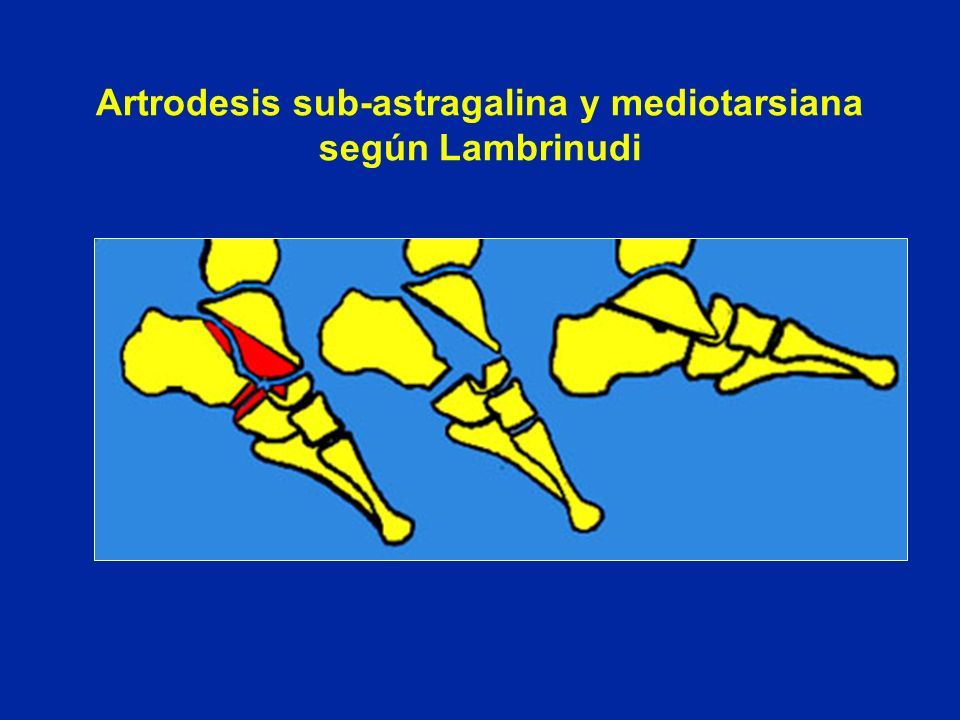 Artrodesis sub-astragalina y mediotarsiana según Lambrinudi